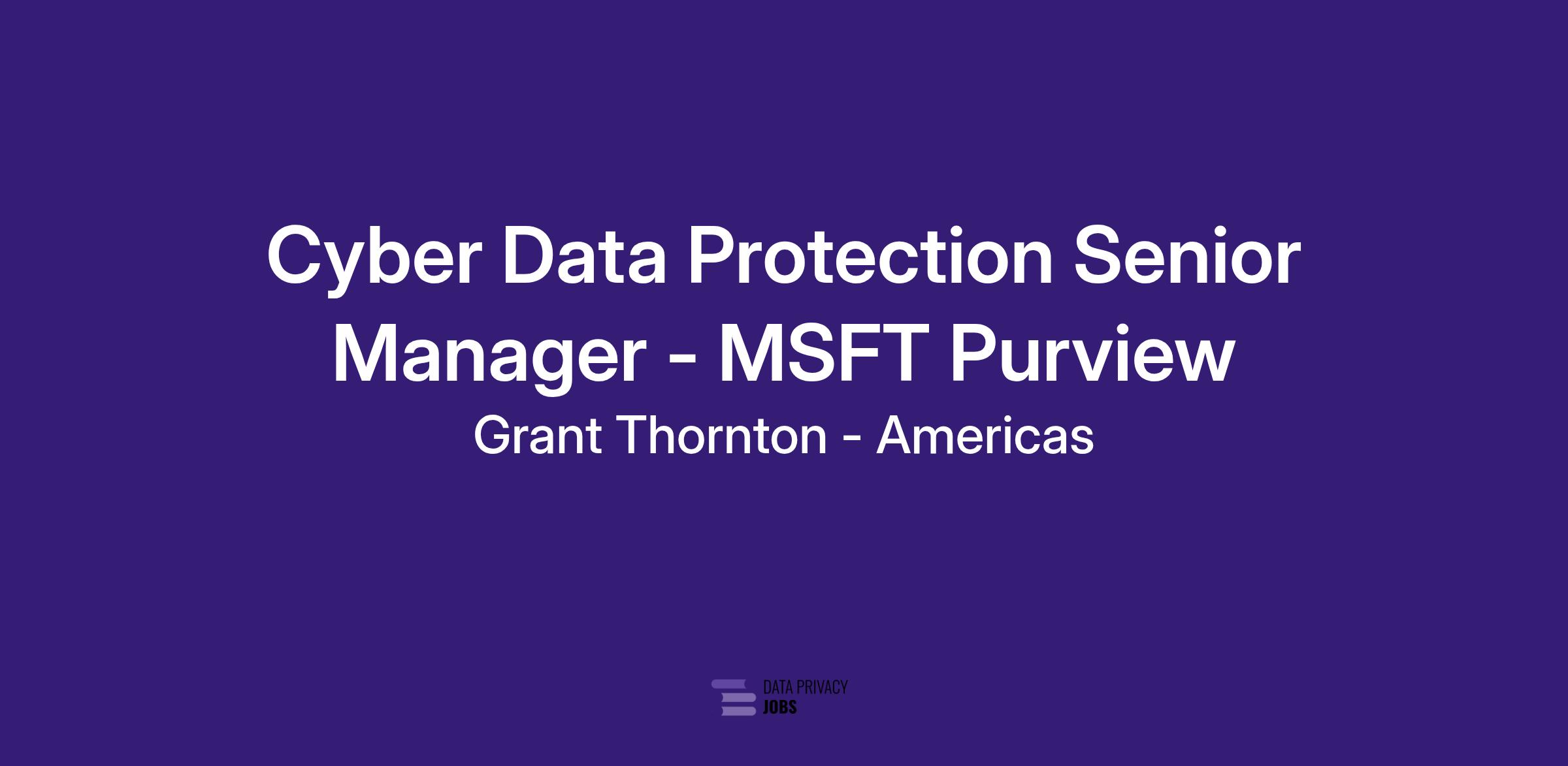 Cyber Data Protection Senior Manager - MSFT Purview

Grant Thornton - Americas

DATA PRIVACY
JOBS